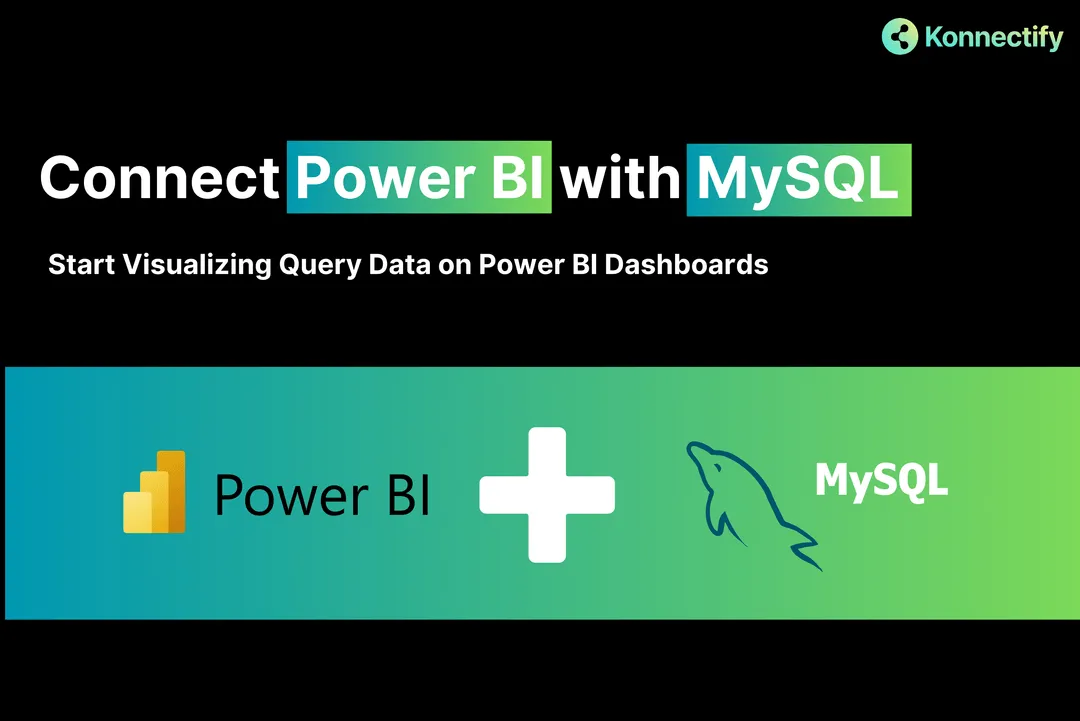 Konnectify

Connect Power BI with MySQL

Start Visualizing Query Data on Power BI Dashboards

Power BI

MySQL